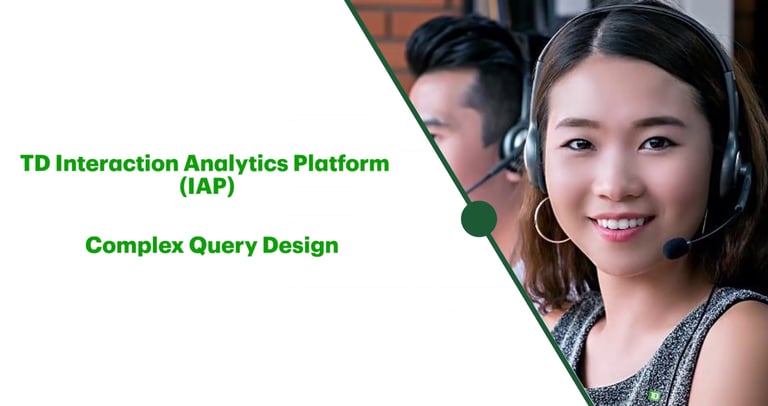 TD Interaction Analytics Platform (IAP)

Complex Query Design

TD